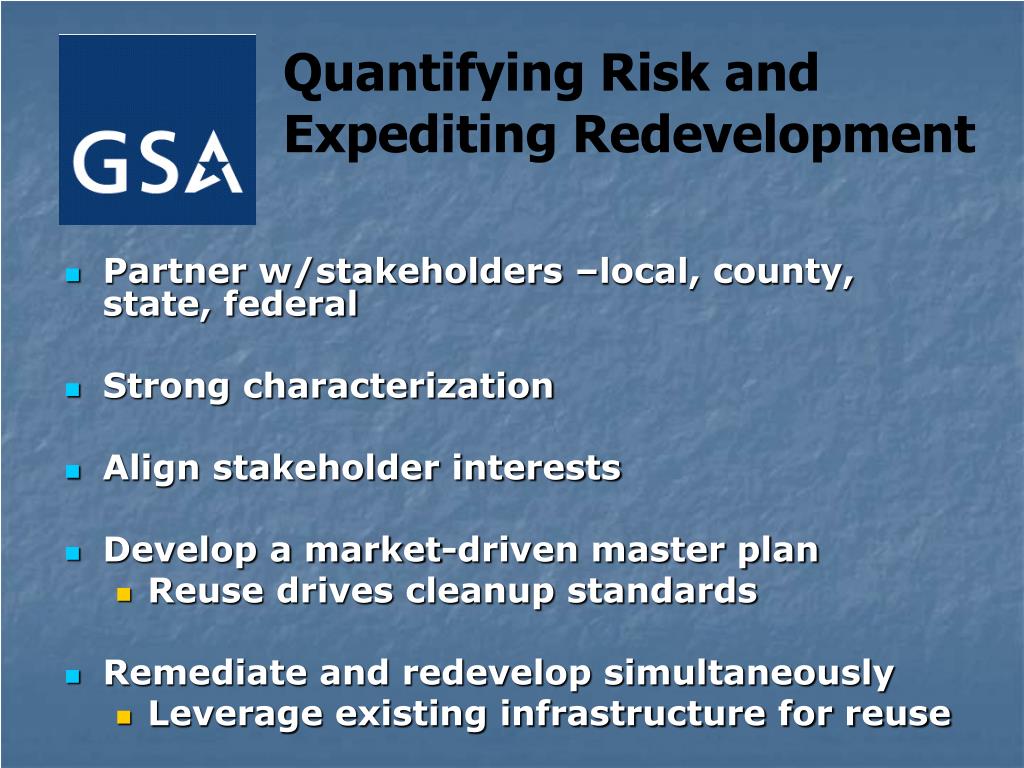 GSA

Quantifying Risk and Expediting Redevelopment

Partner w/stakeholders –local, county, state, federal

Strong characterization

Align stakeholder interests

Develop a market-driven master plan

Reuse drives cleanup standards

Remediate and redevelop simultaneously

Leverage existing infrastructure for reuse